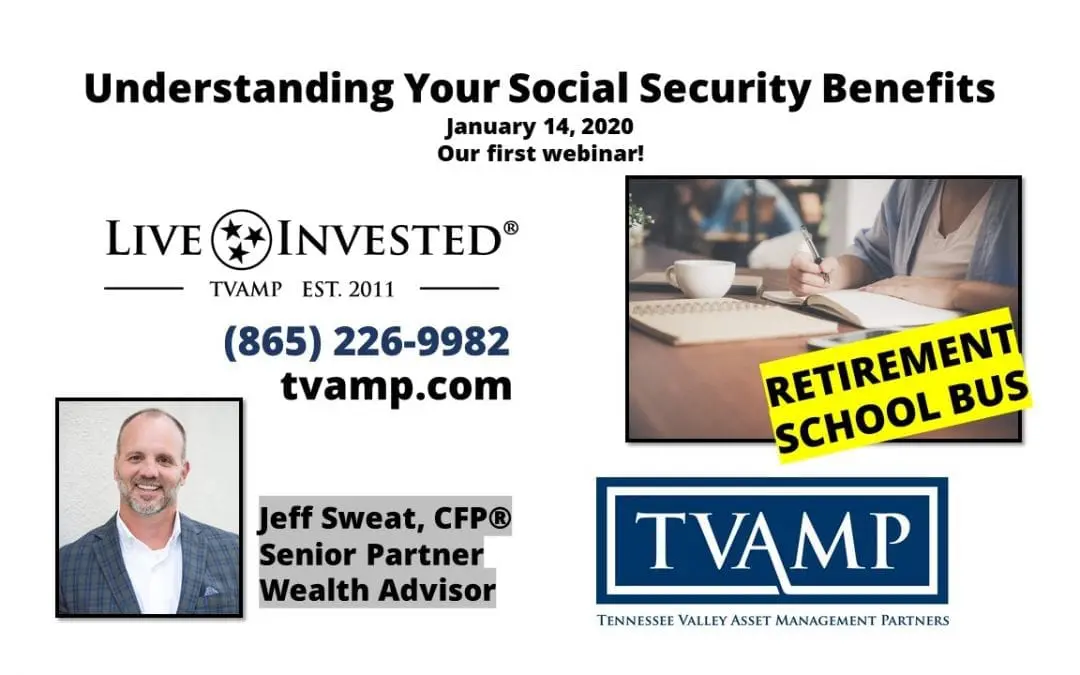 Understanding Your Social Security Benefits
January 14, 2020
Our first webinar!

LIVE INVESTED®
TVAMP EST. 2011

(865) 226-9982
tvamp.com

RETIREMENT SCHOOL BUS

Jeff Sweat, CFP®
Senior Partner
Wealth Advisor

TVAMP
TENNESSEE VALLEY ASSET MANAGEMENT PARTNERS